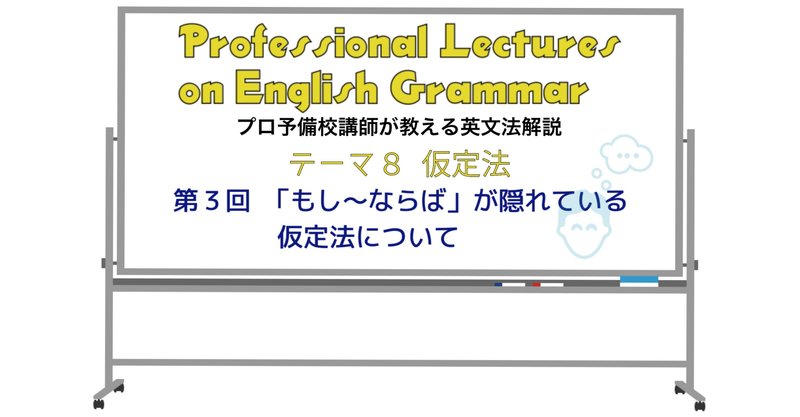 Professional Lectures on English Grammar

プロ予備校講師が教える英文法解説

テーマ８ 仮定法

第３回 「もし～ならば」が隠れている仮定法について